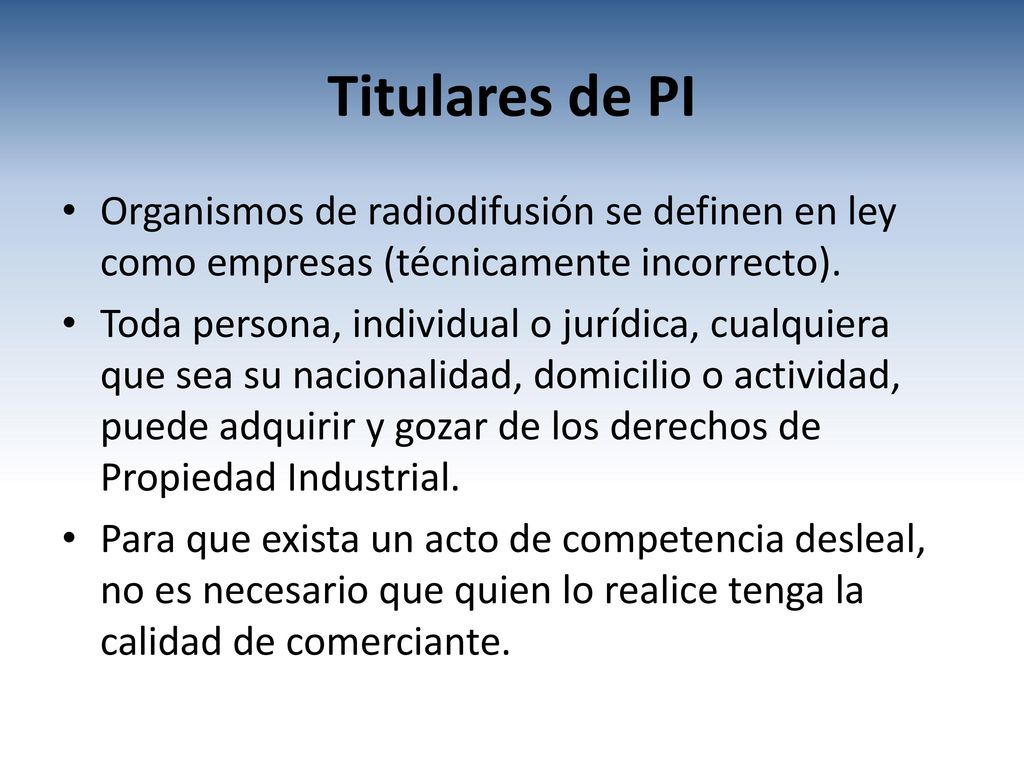 Titulares de PI

• Organismos de radiodifusión se definen en ley como empresas (técnicamente incorrecto).

• Toda persona, individual o jurídica, cualquiera que sea su nacionalidad, domicilio o actividad, puede adquirir y gozar de los derechos de Propiedad Industrial.

• Para que exista un acto de competencia desleal, no es necesario que quien lo realice tenga la calidad de comerciante.